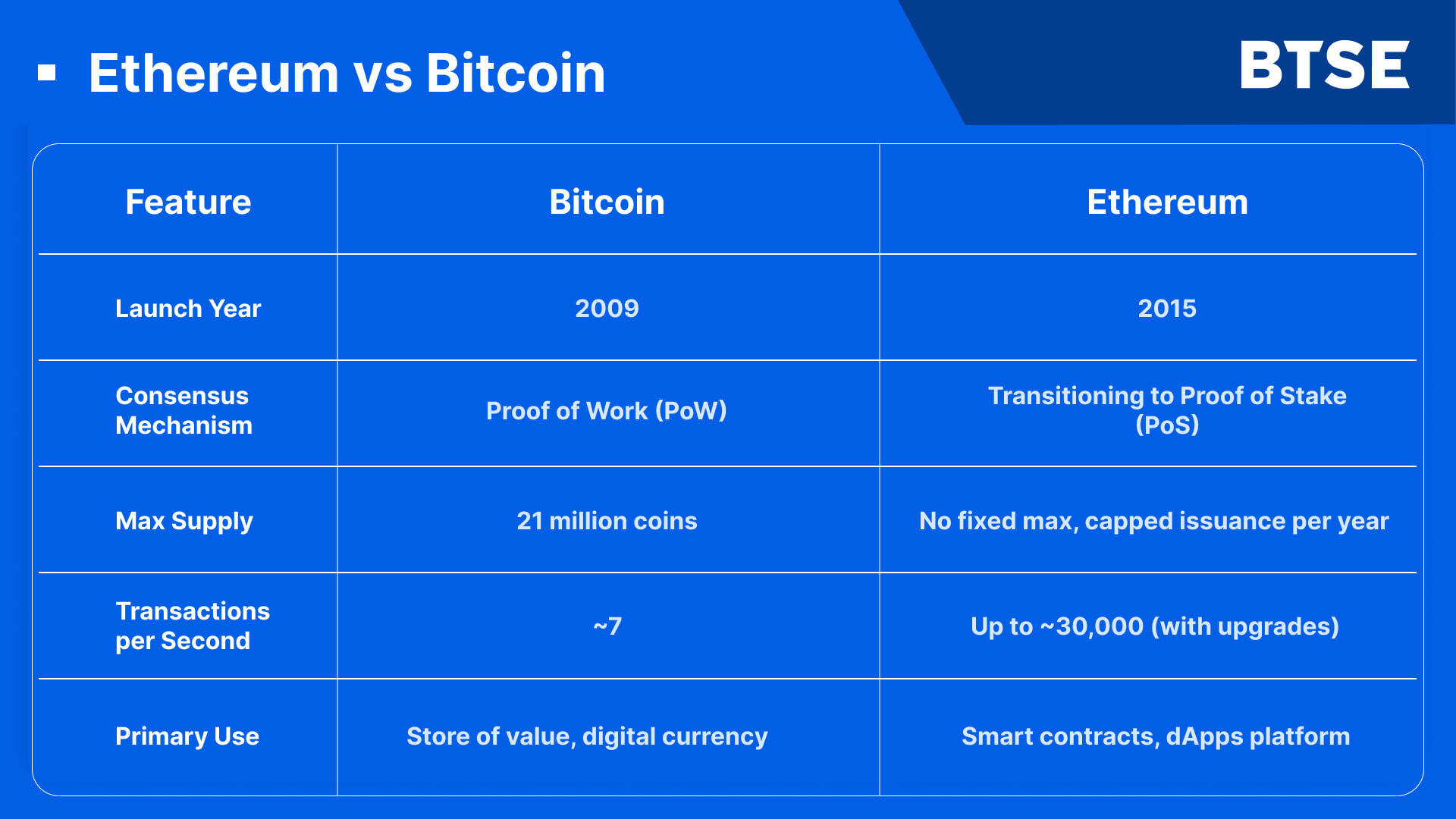 Ethereum vs Bitcoin

BTSE

| Feature | Bitcoin | Ethereum |
|---|---|---|
| Launch Year | 2009 | 2015 |
| Consensus Mechanism | Proof of Work (PoW) | Transitioning to Proof of Stake (PoS) |
| Max Supply | 21 million coins | No fixed max, capped issuance per year |
| Transactions per Second | ~7 | Up to ~30,000 (with upgrades) |
| Primary Use | Store of value, digital currency | Smart contracts, dApps platform |